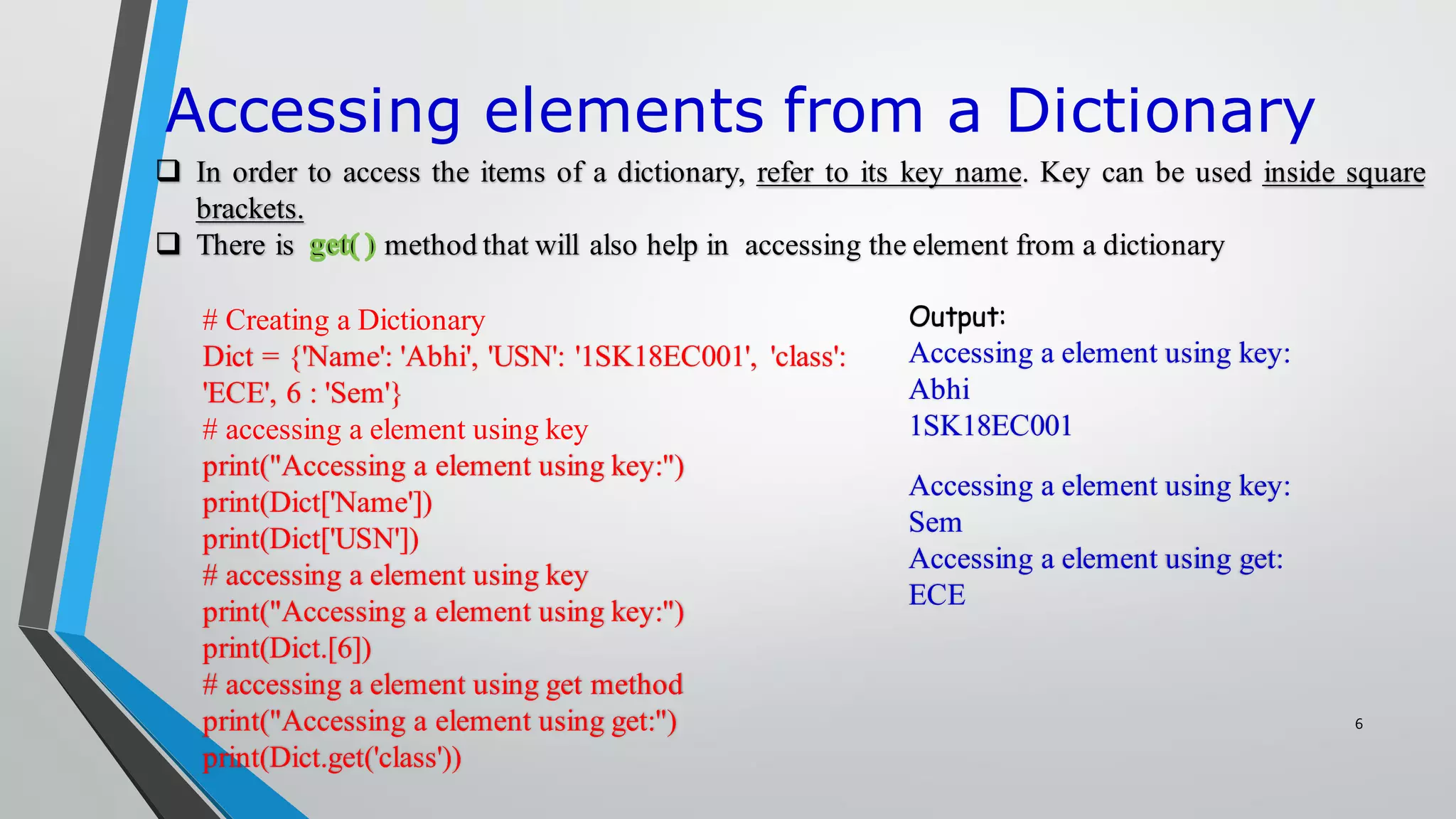 Accessing elements from a Dictionary

❑ In order to access the items of a dictionary, refer to its key name. Key can be used inside square brackets.

❑ There is get( ) method that will also help in accessing the element from a dictionary

# Creating a Dictionary
Dict = {'Name': 'Abhi', 'USN': '1SK18EC001', 'class': 'ECE', 6 : 'Sem'}
# accessing a element using key
print("Accessing a element using key:")
print(Dict['Name'])
print(Dict['USN'])
# accessing a element using key
print("Accessing a element using key:")
print(Dict.[6])
# accessing a element using get method
print("Accessing a element using get:")
print(Dict.get('class'))

Output:
Accessing a element using key:
Abhi
1SK18EC001

Accessing a element using key:
Sem
Accessing a element using get:
ECE

6